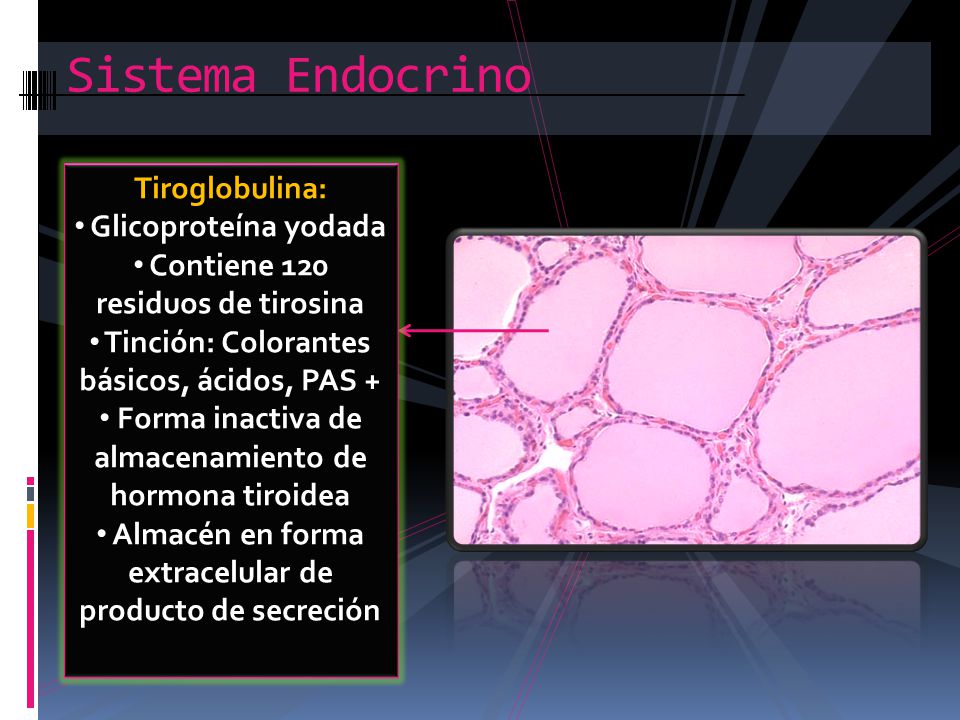 Sistema Endocrino

Tiroglobulina:
• Glicoproteína yodada
• Contiene 120 residuos de tirosina
• Tinción: Colorantes básicos, ácidos, PAS +
• Forma inactiva de almacenamiento de hormona tiroidea
• Almacén en forma extracelular de producto de secreción